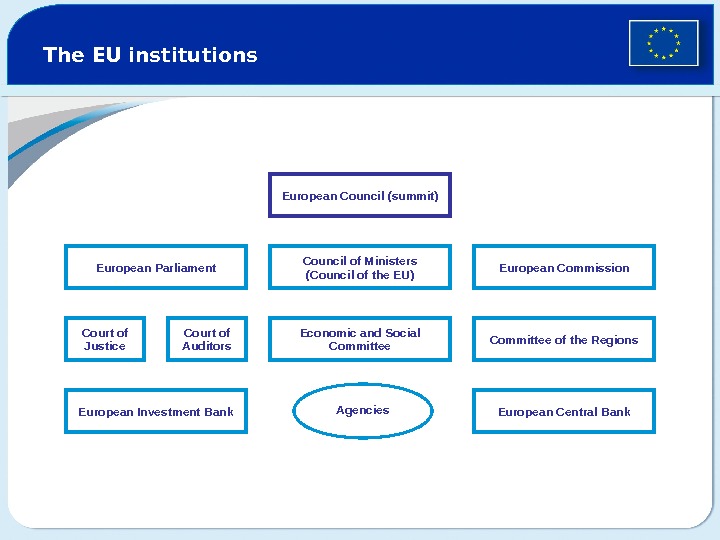 The EU institutions

European Council (summit)

European Parliament

Council of Ministers (Council of the EU)

European Commission

Court of Justice

Court of Auditors

Economic and Social Committee

Committee of the Regions

European Investment Bank

Agencies

European Central Bank